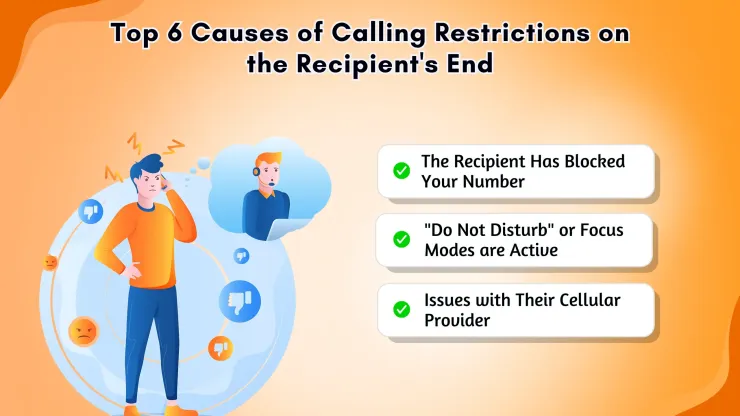 Top 6 Causes of Calling Restrictions on the Recipient's End

The Recipient Has Blocked Your Number

"Do Not Disturb" or Focus Modes are Active

Issues with Their Cellular Provider